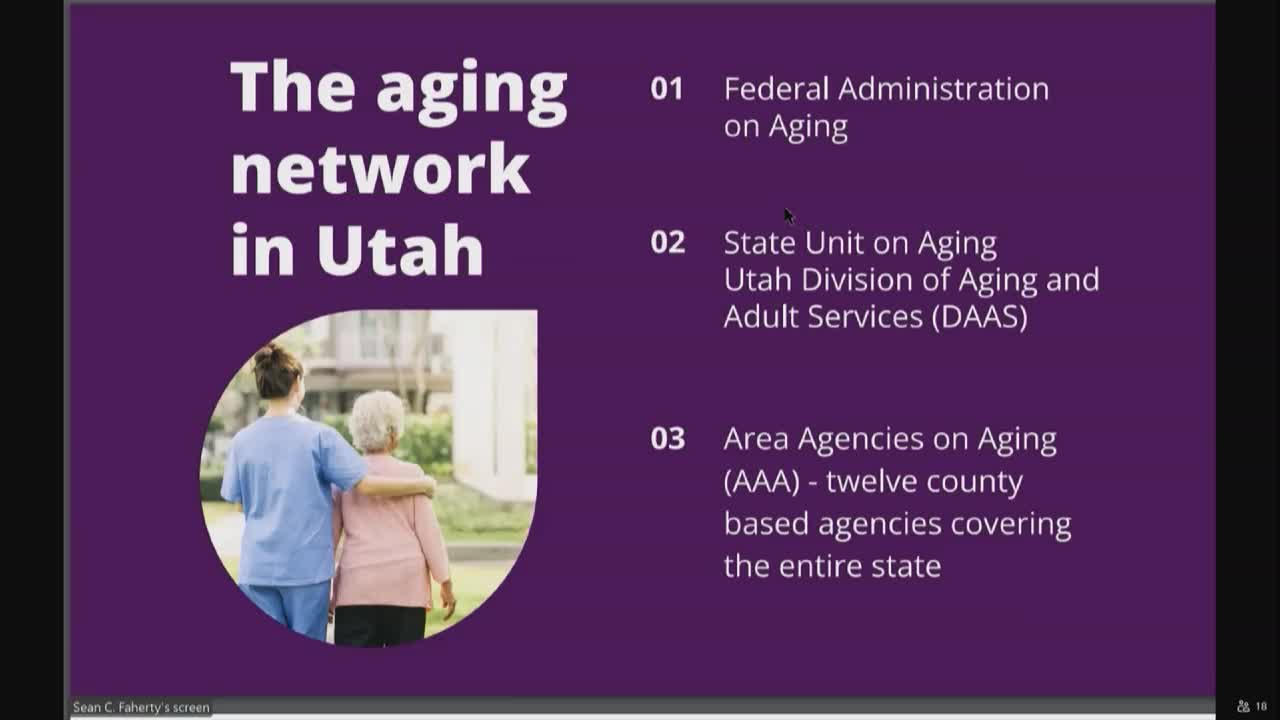 The aging network in Utah

01 Federal Administration on Aging

02 State Unit on Aging
Utah Division of Aging and Adult Services (DAAS)

03 Area Agencies on Aging (AAA) - twelve county based agencies covering the entire state

Sean C. Faherty's screen

18